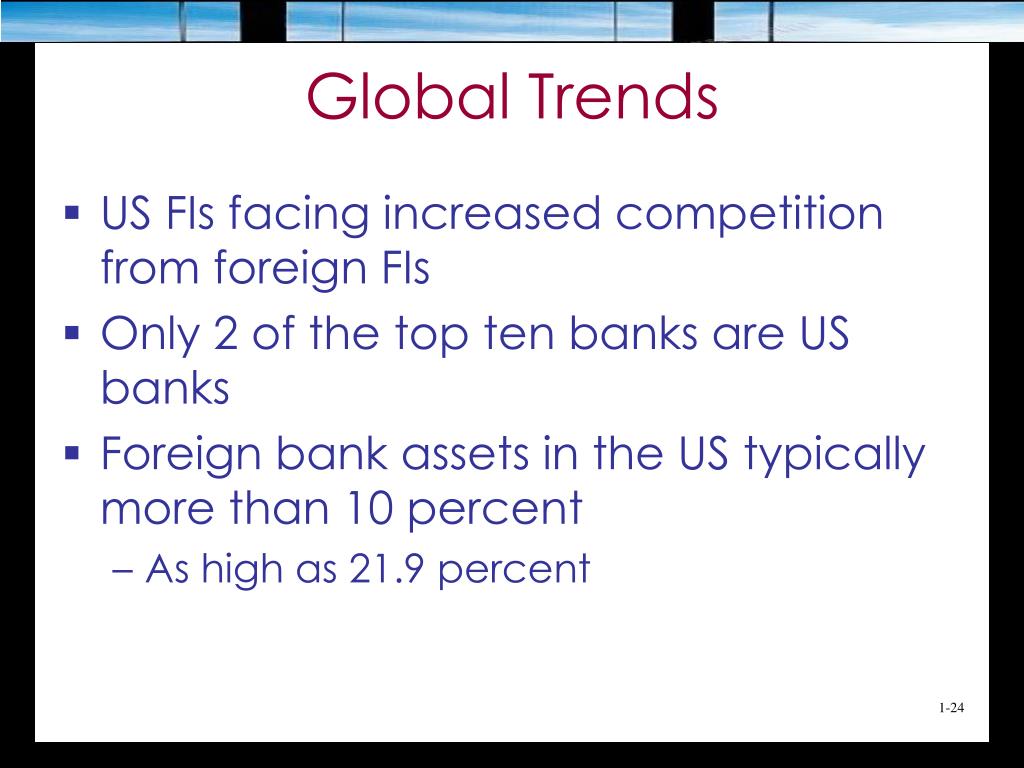 Global Trends

▪ US FIs facing increased competition from foreign FIs
▪ Only 2 of the top ten banks are US banks
▪ Foreign bank assets in the US typically more than 10 percent
– As high as 21.9 percent

1-24